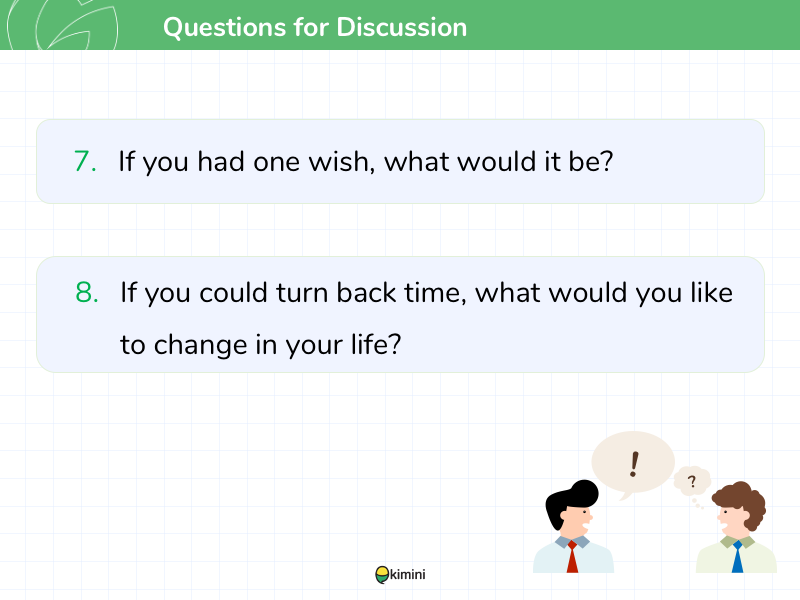 Questions for Discussion

7. If you had one wish, what would it be?

8. If you could turn back time, what would you like to change in your life?

!

?

kimini